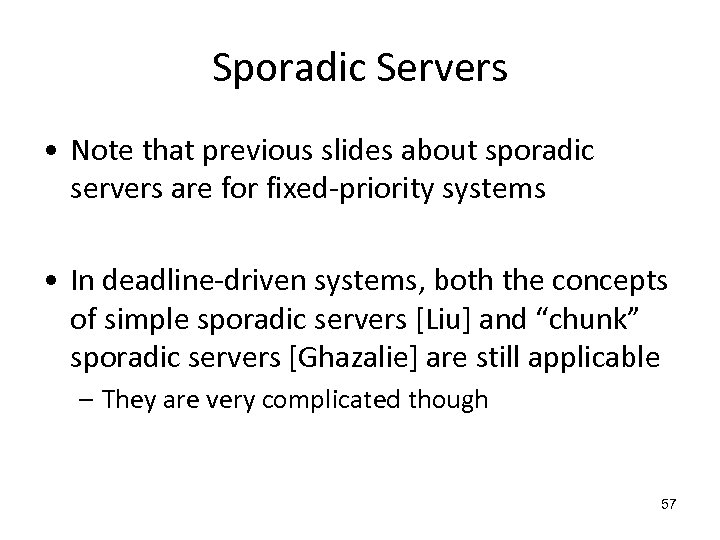 Sporadic Servers

• Note that previous slides about sporadic servers are for fixed-priority systems

• In deadline-driven systems, both the concepts of simple sporadic servers [Liu] and “chunk” sporadic servers [Ghazalie] are still applicable

– They are very complicated though

57